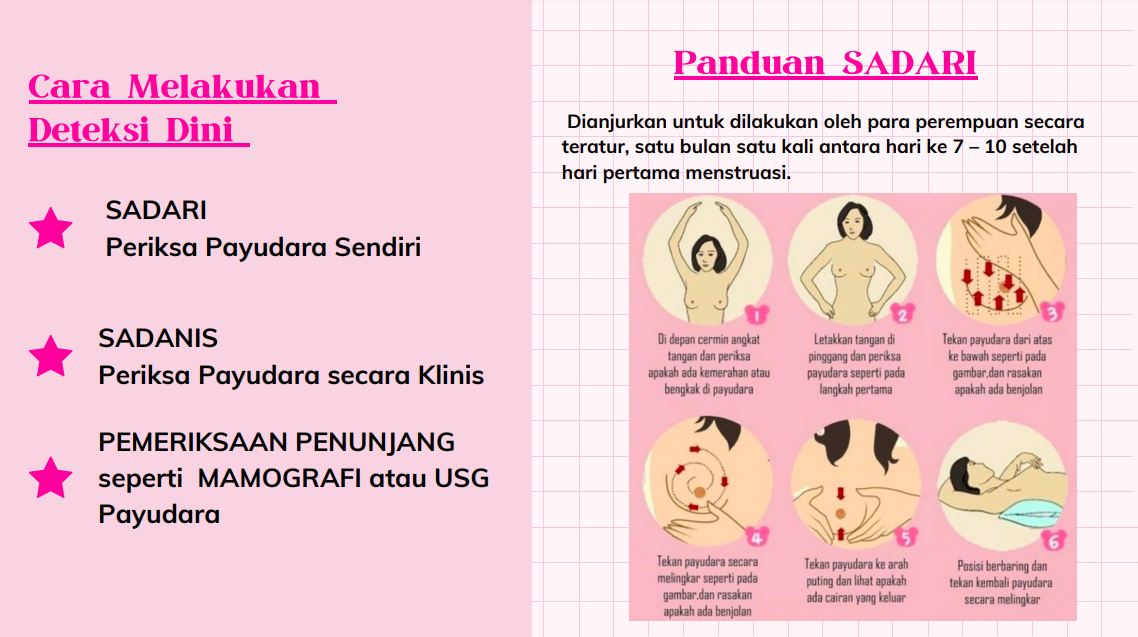 Cara Melakukan Deteksi Dini

SADARI
Periksa Payudara Sendiri

SADANIS
Periksa Payudara secara Klinis

PEMERIKSAAN PENUNJANG seperti MAMOGRAFI atau USG Payudara

Panduan SADARI

Dianjurkan untuk dilakukan oleh para perempuan secara teratur, satu bulan satu kali antara hari ke 7 – 10 setelah hari pertama menstruasi.

1
Di depan cermin angkat tangan dan periksa apakah ada kemerahan atau bengkak di payudara

2
Letakkan tangan di pinggang dan periksa payudara seperti pada langkah pertama

3
Tekan payudara dari atas ke bawah seperti pada gambar,dan rasakan apakah ada benjolan

4
Tekan payudara secara melingkar seperti pada gambar,dan rasakan apakah ada benjolan

5
Tekan payudara ke arah puting dan lihat apakah ada cairan yang keluar

6
Posisi berbaring dan tekan kembali payudara secara melingkar